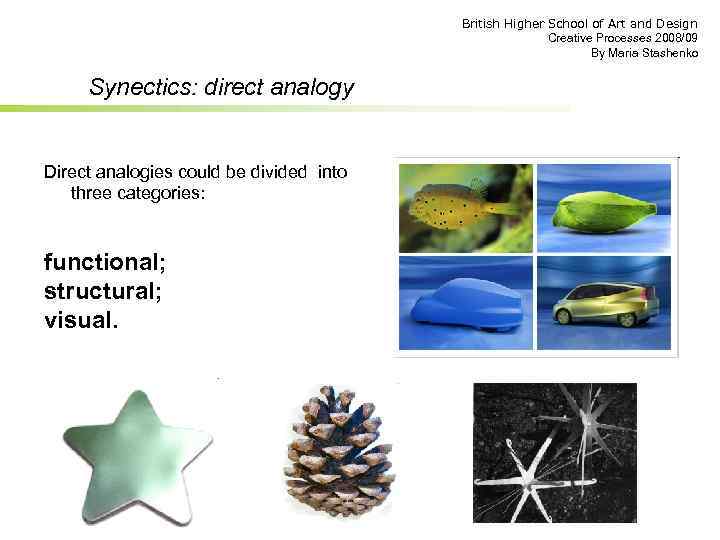 British Higher School of Art and Design
Creative Processes 2008/09
By Maria Stashenko

Synectics: direct analogy

Direct analogies could be divided into three categories:

functional;
structural;
visual.